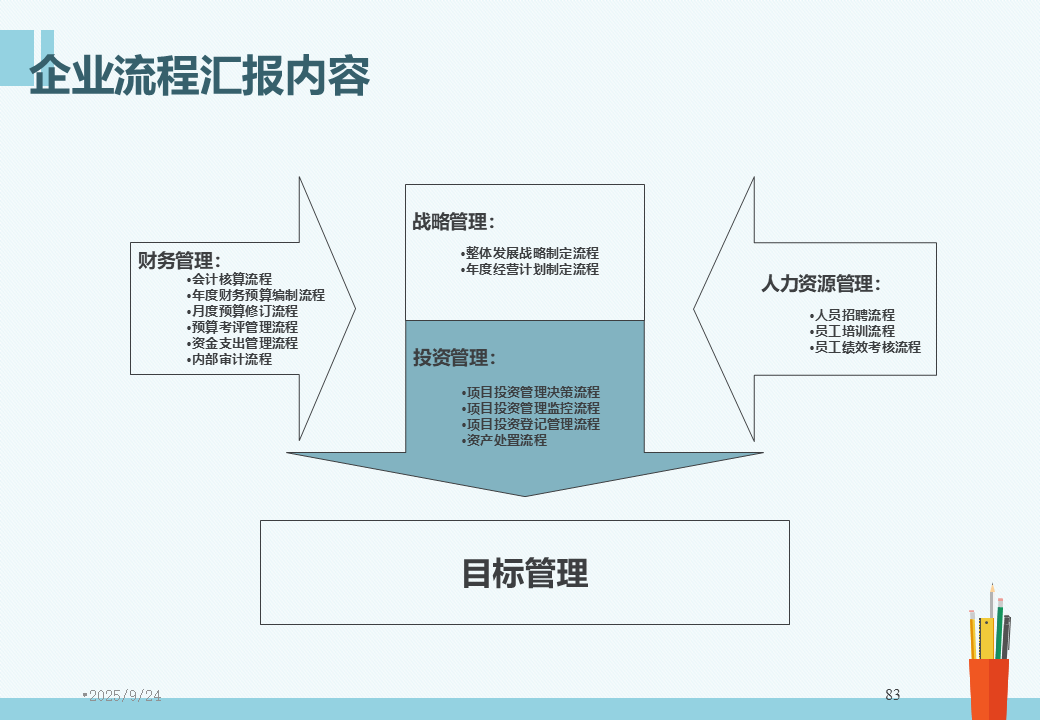 企业流程汇报内容

财务管理：
•会计核算流程
•年度财务预算编制流程
•月度预算修订流程
•预算考评管理流程
•资金支出管理流程
•内部审计流程

战略管理：
•整体发展战略制定流程
•年度经营计划制定流程

投资管理：
•项目投资管理决策流程
•项目投资管理监控流程
•项目投资登记管理流程
•资产处置流程

人力资源管理：
•人员招聘流程
•员工培训流程
•员工绩效考核流程

目标管理

•2025/9/24

83